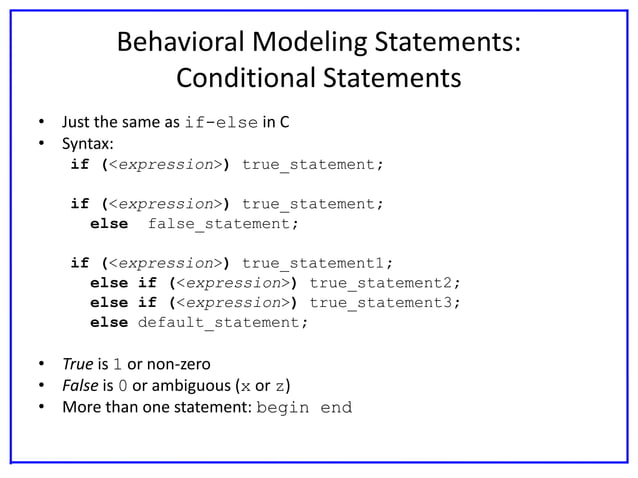 Behavioral Modeling Statements:
Conditional Statements

• Just the same as if-else in C
• Syntax:
if (<expression>) true_statement;

if (<expression>) true_statement;
else false_statement;

if (<expression>) true_statement1;
else if (<expression>) true_statement2;
else if (<expression>) true_statement3;
else default_statement;

• True is 1 or non-zero
• False is 0 or ambiguous (x or z)
• More than one statement: begin end